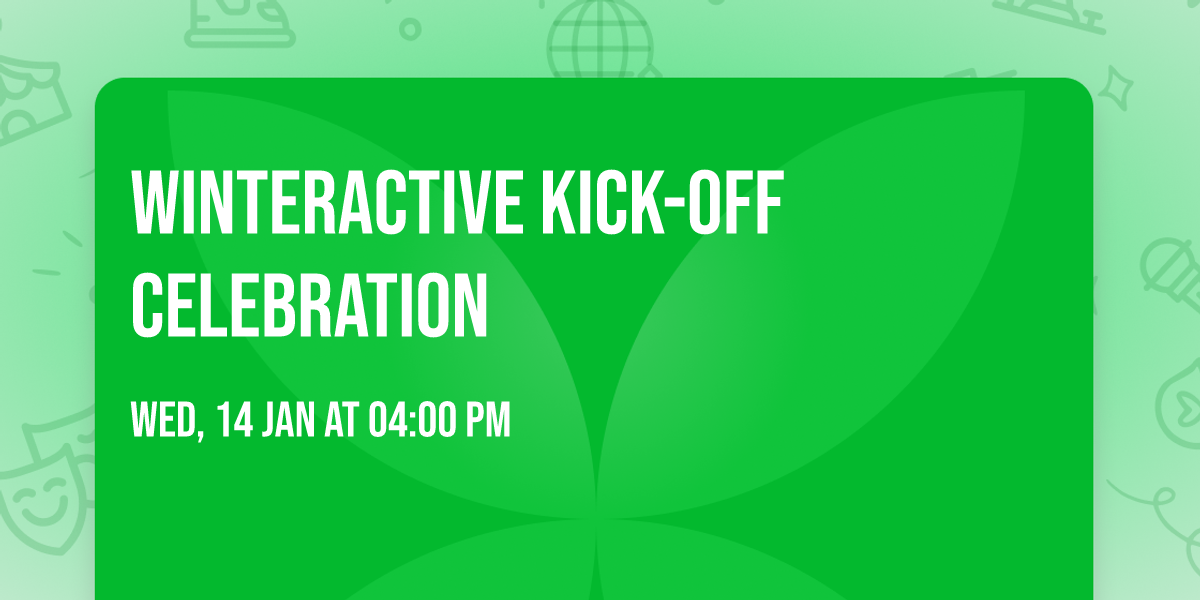 WINTERACTIVE KICK-OFF CELEBRATION

WED, 14 JAN AT 04:00 PM